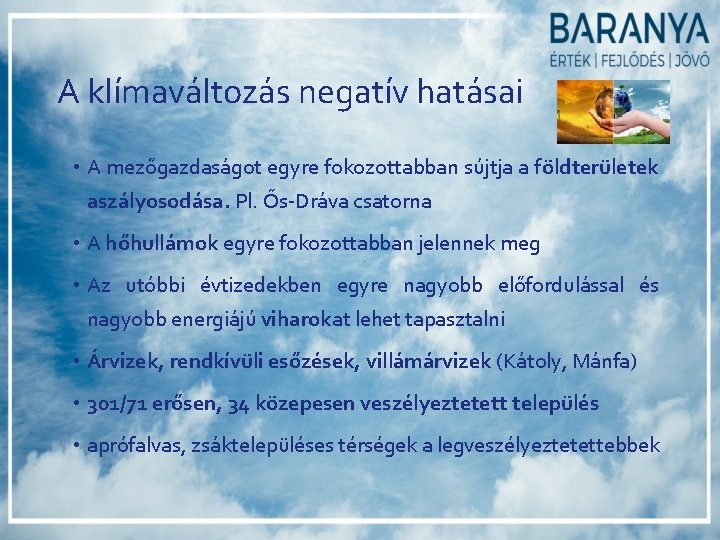 BARANYA
ÉRTÉK | FEJLŐDÉS | JÖVŐ

A klímaváltozás negatív hatásai

• A mezőgazdaságot egyre fokozottabban sújtja a földterületek aszályosodása. Pl. Ős-Dráva csatorna

• A hőhullámok egyre fokozottabban jelennek meg

• Az utóbbi évtizedekben egyre nagyobb előfordulással és nagyobb energiájú viharokat lehet tapasztalni

• Árvizek, rendkívüli esőzések, villámárvizek (Kátoly, Mánfa)

• 301/71 erősen, 34 közepesen veszélyeztetett település

• aprófalvas, zsáktelepüléses térségek a legveszélyeztetettebbek